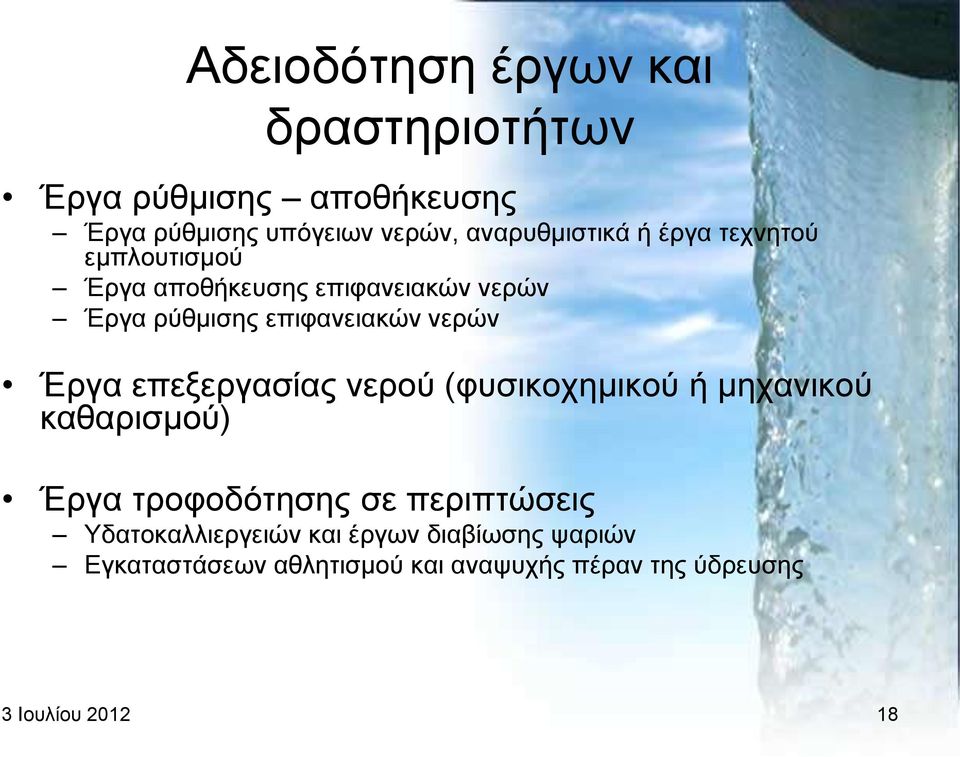 Αδειοδότηση έργων και δραστηριοτήτων

• Έργα ρύθμισης – αποθήκευσης
– Έργα ρύθμισης υπόγειων νερών, αναρυθμιστικά ή έργα τεχνητού εμπλουτισμού
– Έργα αποθήκευσης επιφανειακών νερών
– Έργα ρύθμισης επιφανειακών νερών

• Έργα επεξεργασίας νερού (φυσικοχημικού ή μηχανικού καθαρισμού)

• Έργα τροφοδότησης σε περιπτώσεις
– Υδατοκαλλιεργειών και έργων διαβίωσης ψαριών
– Εγκαταστάσεων αθλητισμού και αναψυχής πέραν της ύδρευσης

3 Ιουλίου 2012

18